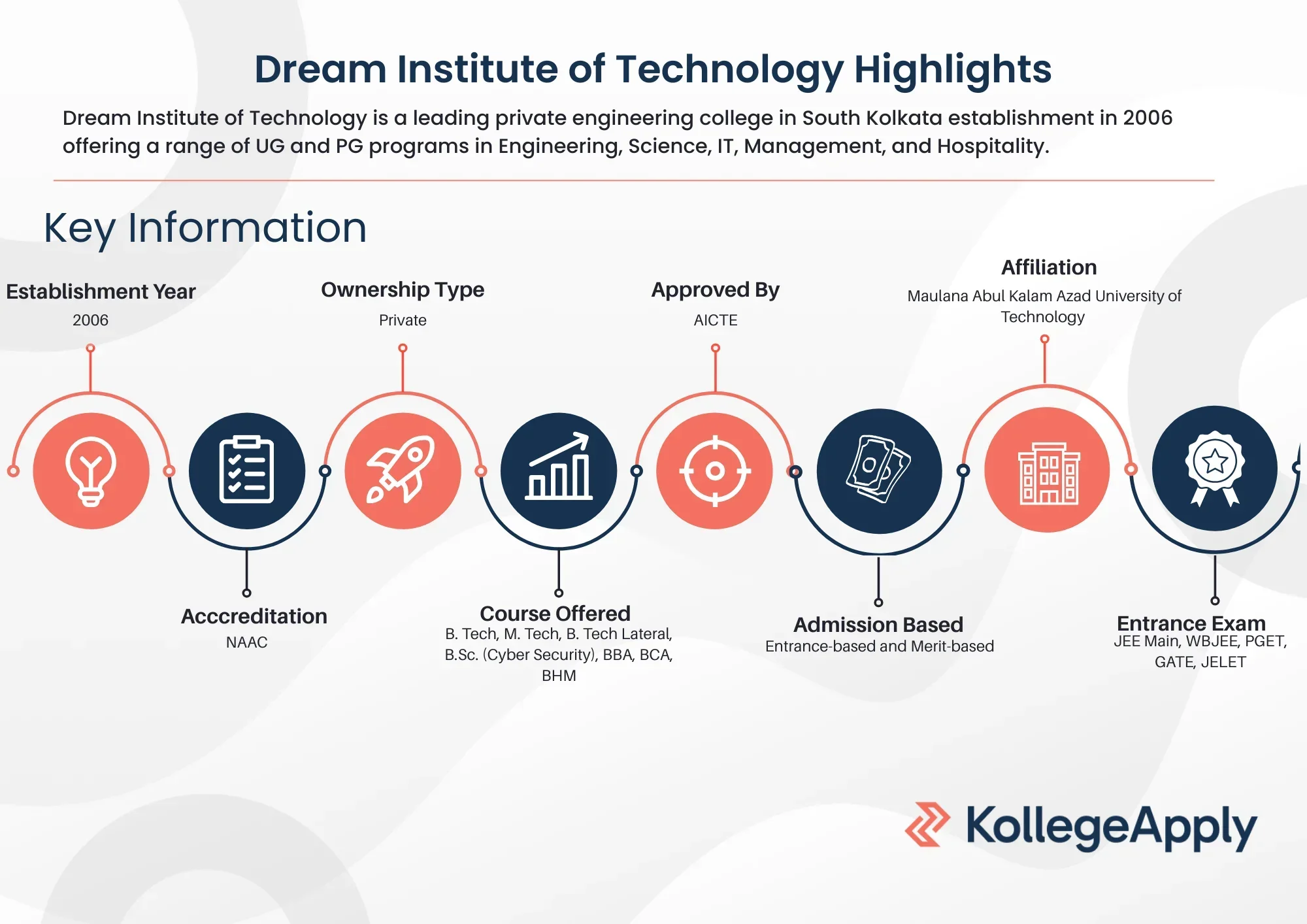 Dream Institute of Technology Highlights

Dream Institute of Technology is a leading private engineering college in South Kolkata establishment in 2006 offering a range of UG and PG programs in Engineering, Science, IT, Management, and Hospitality.

Key Information

Establishment Year
2006

Ownership Type
Private

Approved By
AICTE

Affiliation
Maulana Abul Kalam Azad University of Technology

Acccreditation
NAAC

Course Offered
B. Tech, M. Tech, B. Tech Lateral, B.Sc. (Cyber Security), BBA, BCA, BHM

Admission Based
Entrance-based and Merit-based

Entrance Exam
JEE Main, WBJEE, PGET, GATE, JELET

KollegeApply